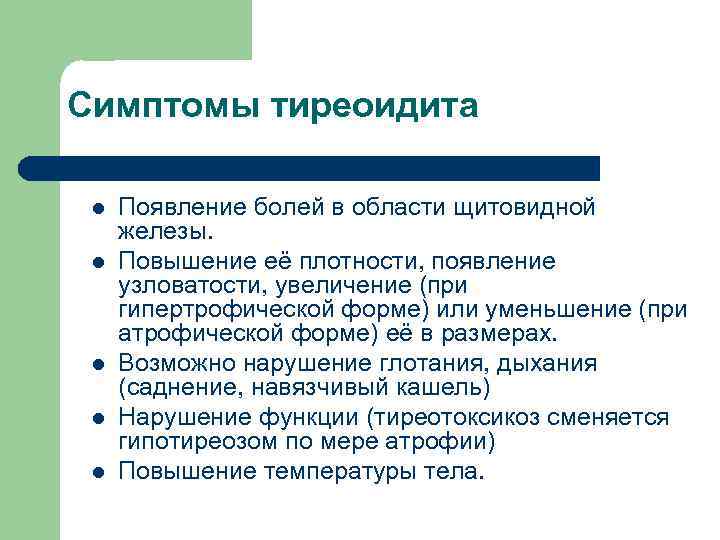 Симптомы тиреоидита

- Появление болей в области щитовидной железы.
- Повышение её плотности, появление узловатости, увеличение (при гипертрофической форме) или уменьшение (при атрофической форме) её в размерах.
- Возможно нарушение глотания, дыхания (саднение, навязчивый кашель)
- Нарушение функции (тиреотоксикоз сменяется гипотиреозом по мере атрофии)
- Повышение температуры тела.